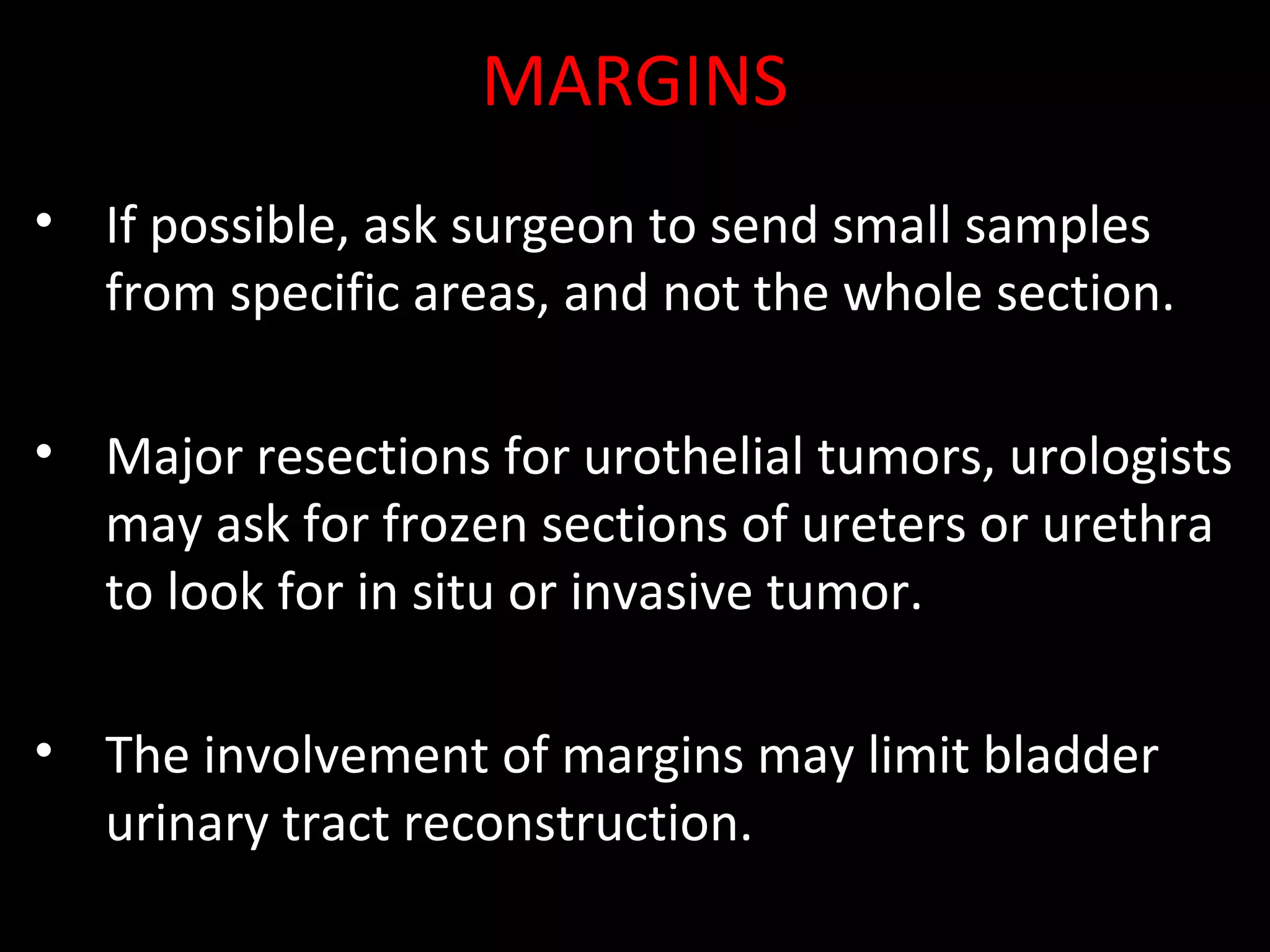 MARGINS

• If possible, ask surgeon to send small samples from specific areas, and not the whole section.

• Major resections for urothelial tumors, urologists may ask for frozen sections of ureters or urethra to look for in situ or invasive tumor.

• The involvement of margins may limit bladder urinary tract reconstruction.